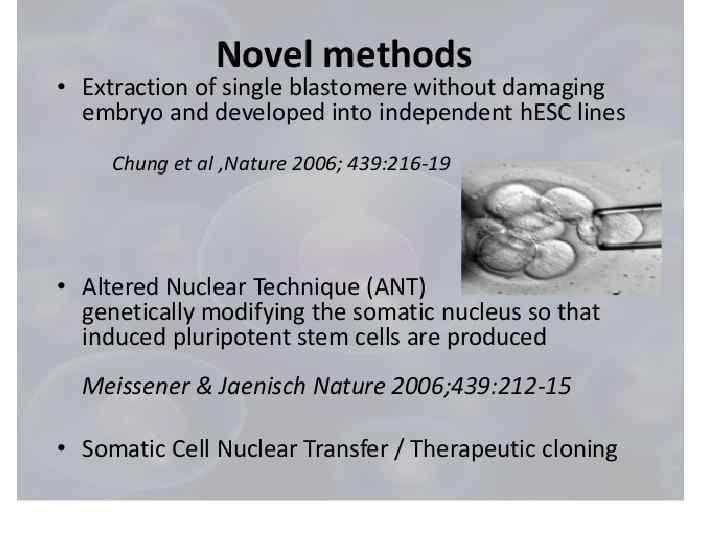 Novel methods

• Extraction of single blastomere without damaging embryo and developed into independent hESC lines

Chung et al ,Nature 2006; 439:216-19

• Altered Nuclear Technique (ANT) genetically modifying the somatic nucleus so that induced pluripotent stem cells are produced

Meissener & Jaenisch Nature 2006;439:212-15

• Somatic Cell Nuclear Transfer / Therapeutic cloning